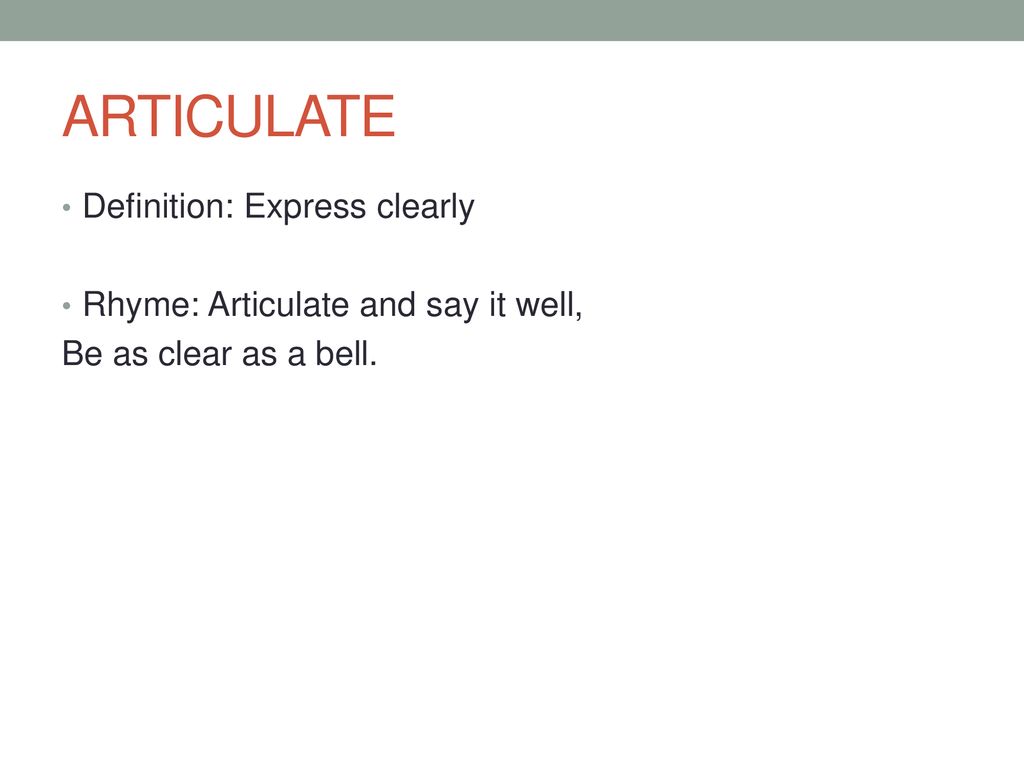 ARTICULATE

• Definition: Express clearly

• Rhyme: Articulate and say it well,
Be as clear as a bell.